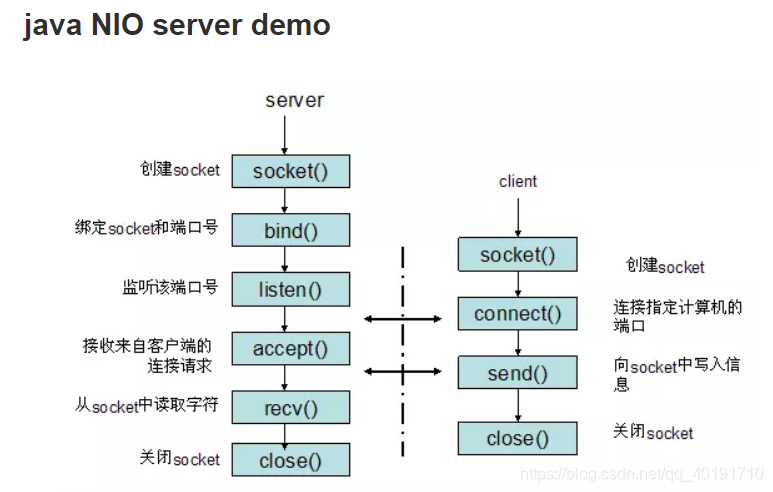 java NIO server demo

server

创建socket

socket()

绑定socket和端口号

bind()

监听该端口号

listen()

接收来自客户端的连接请求

accept()

从socket中读取字符

recv()

关闭socket

close()

client

socket()

创建socket

connect()

连接指定计算机的端口

send()

向socket中写入信息

close()

关闭socket

https://blog.csdn.net/qq_40191710